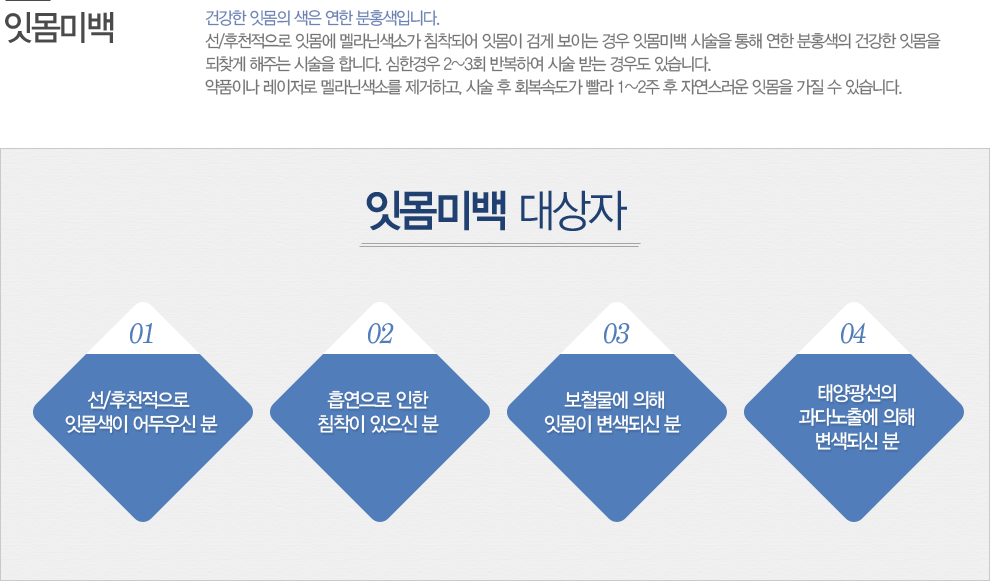 잇몸미백

건강한 잇몸의 색은 연한 분홍색입니다.
선/후천적으로 잇몸에 멜라닌색소가 침착되어 잇몸이 검게 보이는 경우 잇몸미백 시술을 통해 연한 분홍색의 건강한 잇몸을 되찾게 해주는 시술을 합니다. 심한경우 2~3회 반복하여 시술 받는 경우도 있습니다.
약품이나 레이저로 멜라닌색소를 제거하고, 시술 후 회복속도가 빨라 1~2주 후 자연스러운 잇몸을 가질 수 있습니다.

잇몸미백 대상자

01
선/후천적으로 잇몸색이 어두우신 분

02
흡연으로 인한 침착이 있으신 분

03
보철물에 의해 잇몸이 변색되신 분

04
태양광선의 과다노출에 의해 변색되신 분